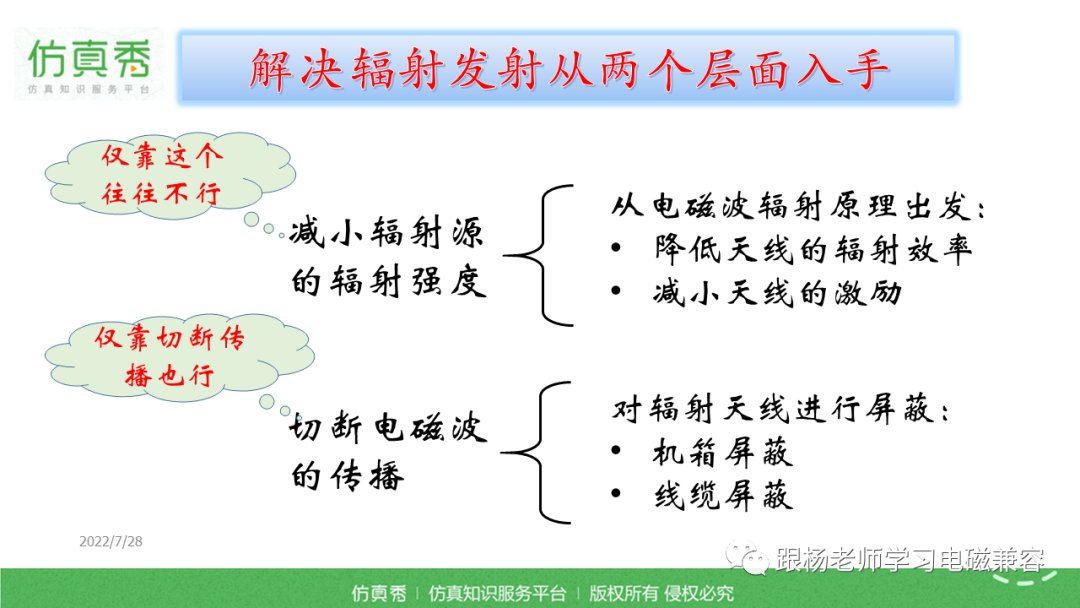 仿真秀
仿真知识服务平台

解决辐射发射从两个层面入手

仅靠这个往往不行

减小辐射源的辐射强度

从电磁波辐射原理出发：
• 降低天线的辐射效率
• 减小天线的激励

仅靠切断传播也行

切断电磁波的传播

对辐射天线进行屏蔽：
• 机箱屏蔽
• 线缆屏蔽

2022/7/28

跟杨老师学习电磁兼容

仿真秀 | 仿真知识服务平台 | 版权所有 侵权必究